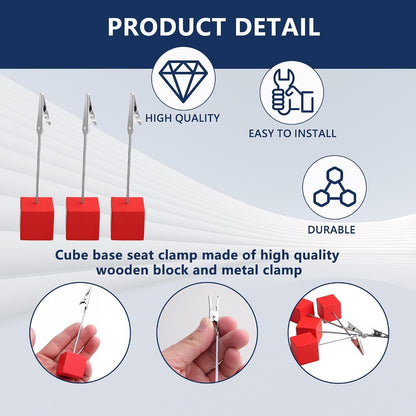 PRODUCT DETAIL

HIGH QUALITY

EASY TO INSTALL

DURABLE

Cube base seat clamp made of high quality wooden block and metal clamp